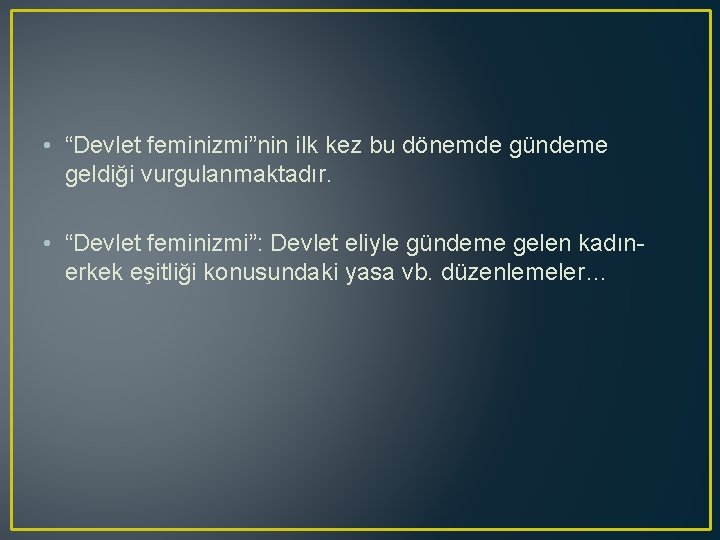 • “Devlet feminizmi”nin ilk kez bu dönemde gündeme geldiği vurgulanmaktadır.

• “Devlet feminizmi”: Devlet eliyle gündeme gelen kadın-erkek eşitliği konusundaki yasa vb. düzenlemeler...